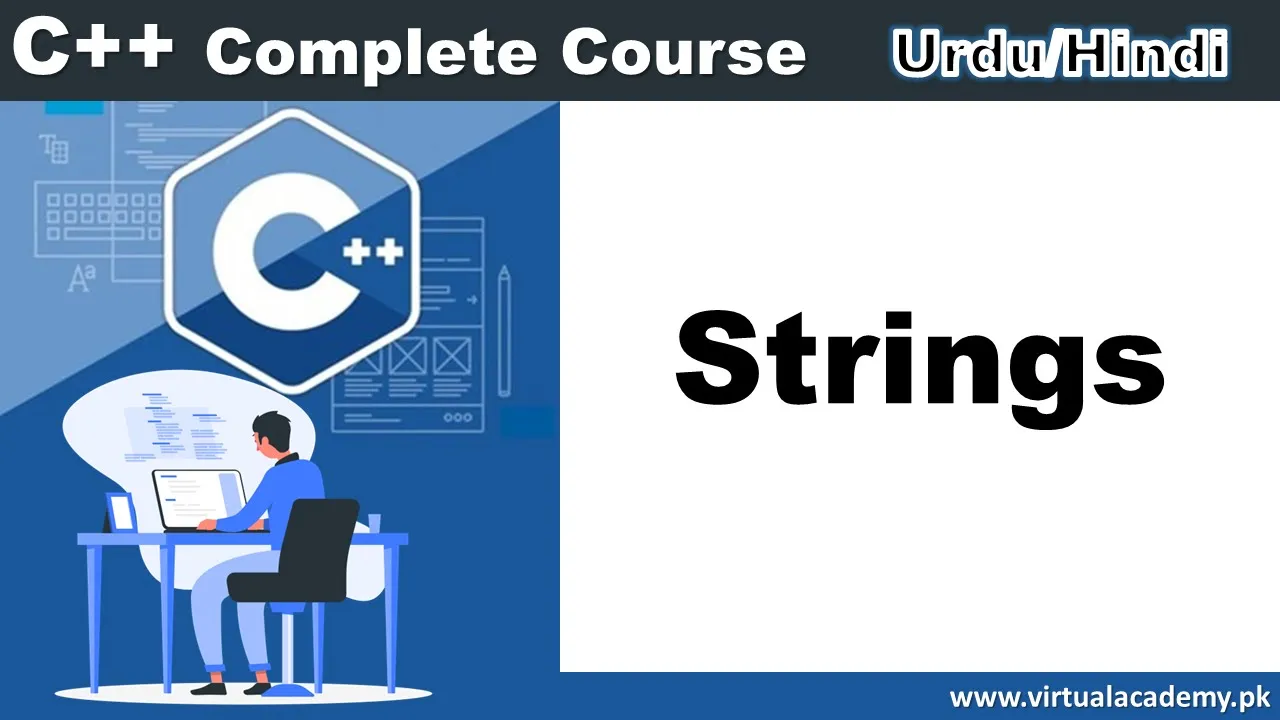 C++ Complete Course

Urdu/Hindi

C++

Aa

Strings

www.virtualacademy.pk